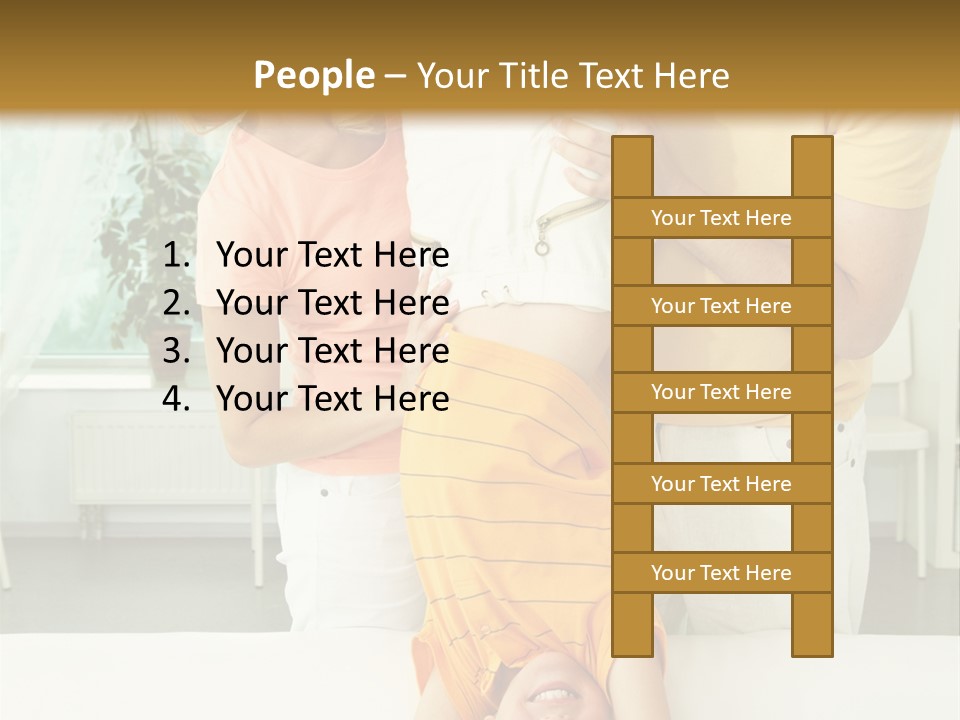 People – Your Title Text Here

1. Your Text Here
2. Your Text Here
3. Your Text Here
4. Your Text Here

Your Text Here

Your Text Here

Your Text Here

Your Text Here

Your Text Here